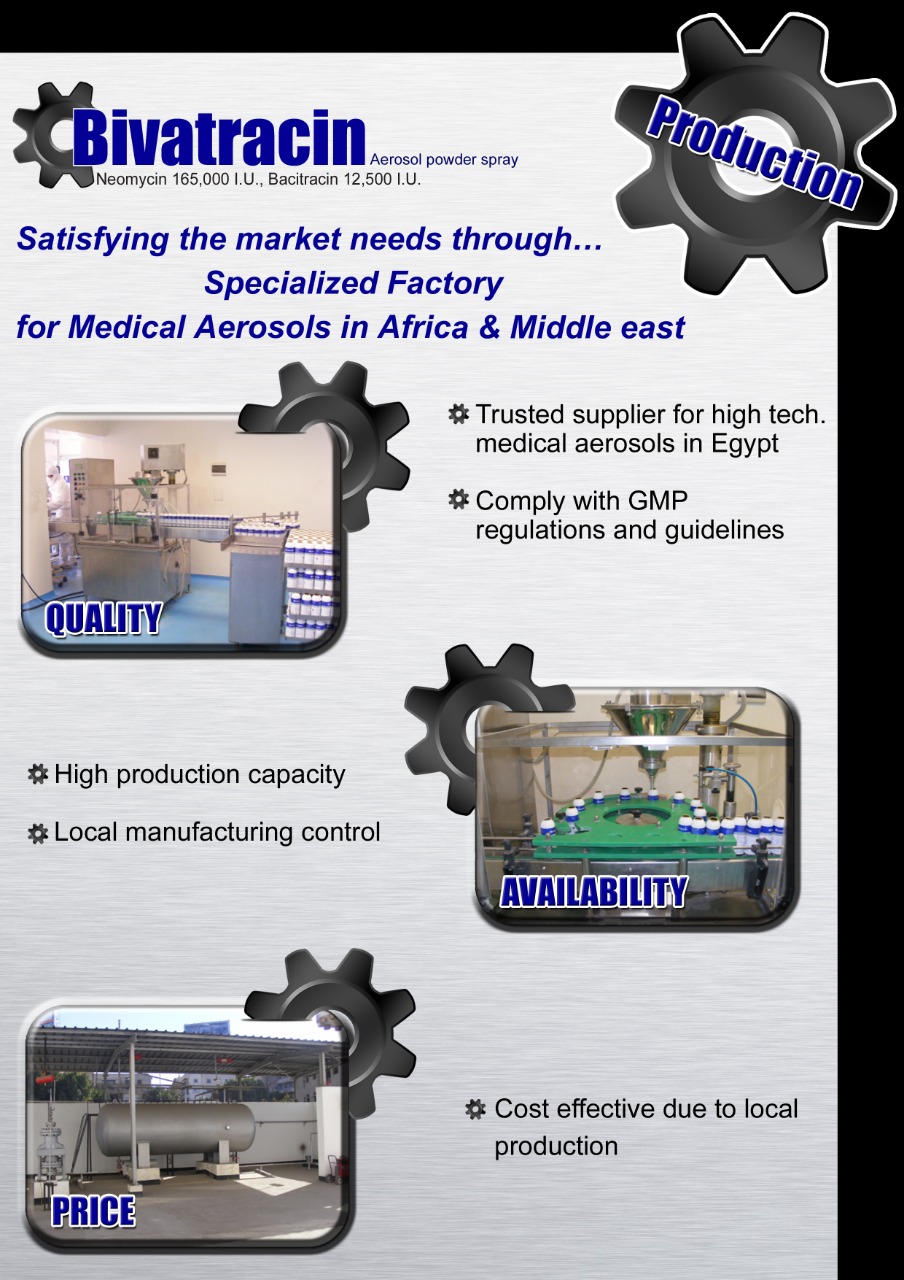 Bivatracin Aerosol powder spray
Neomycin 165,000 I.U., Bacitracin 12,500 I.U.

Production

Satisfying the market needs through…
Specialized Factory
for Medical Aerosols in Africa & Middle east

QUALITY

Trusted supplier for high tech. medical aerosols in Egypt

Comply with GMP regulations and guidelines

High production capacity

Local manufacturing control

AVAILABILITY

PRICE

Cost effective due to local production